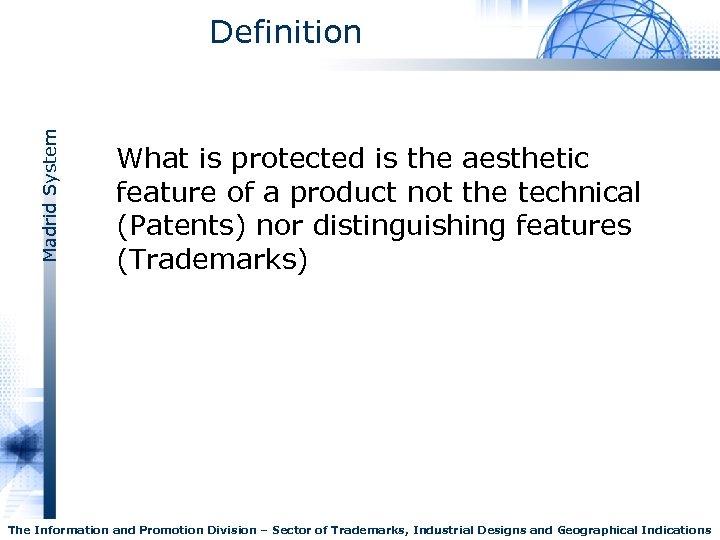 Definition

Madrid System

What is protected is the aesthetic feature of a product not the technical (Patents) nor distinguishing features (Trademarks)

The Information and Promotion Division – Sector of Trademarks, Industrial Designs and Geographical Indications